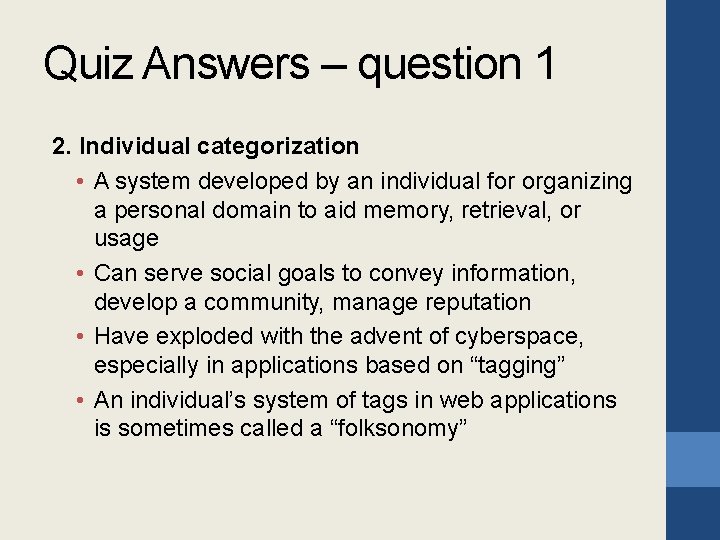 Quiz Answers – question 1

2. Individual categorization

• A system developed by an individual for organizing a personal domain to aid memory, retrieval, or usage

• Can serve social goals to convey information, develop a community, manage reputation

• Have exploded with the advent of cyberspace, especially in applications based on “tagging”

• An individual’s system of tags in web applications is sometimes called a “folksonomy”